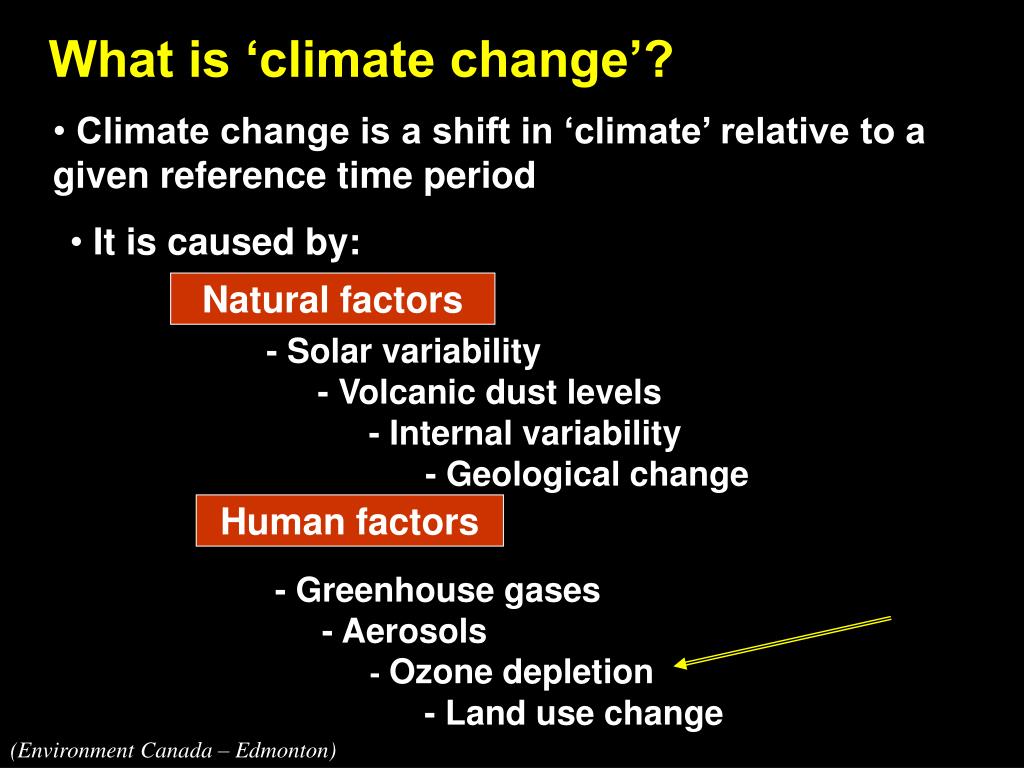 What is ‘climate change’?

• Climate change is a shift in ‘climate’ relative to a given reference time period

• It is caused by:

Natural factors

- Solar variability
- Volcanic dust levels
- Internal variability
- Geological change

Human factors

- Greenhouse gases
- Aerosols
- Ozone depletion
- Land use change

(Environment Canada – Edmonton)